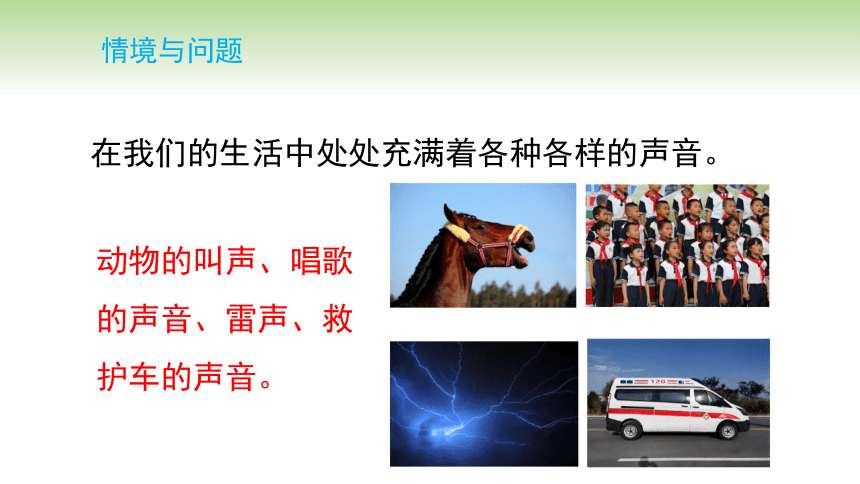 情境与问题

在我们的生活中处处充满着各种各样的声音。

动物的叫声、唱歌的声音、雷声、救护车的声音。

120